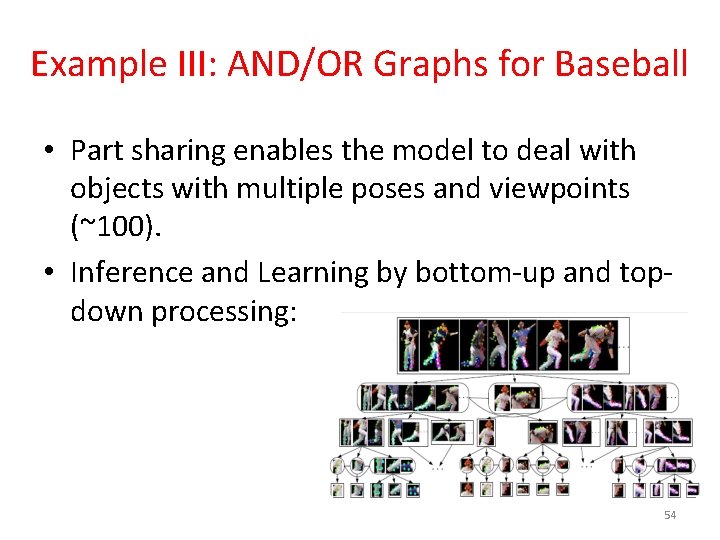 Example III: AND/OR Graphs for Baseball

• Part sharing enables the model to deal with objects with multiple poses and viewpoints (~100).

• Inference and Learning by bottom-up and top-down processing:

54